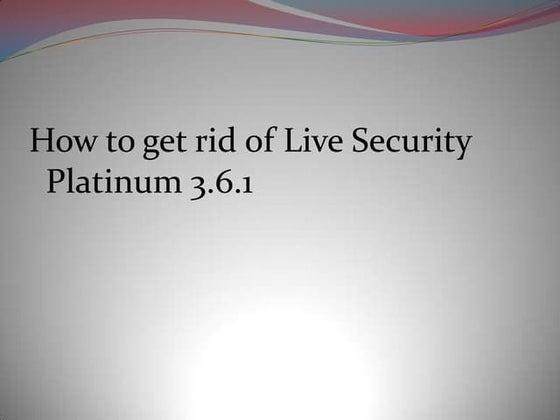 How to get rid of Live Security Platinum 3.6.1